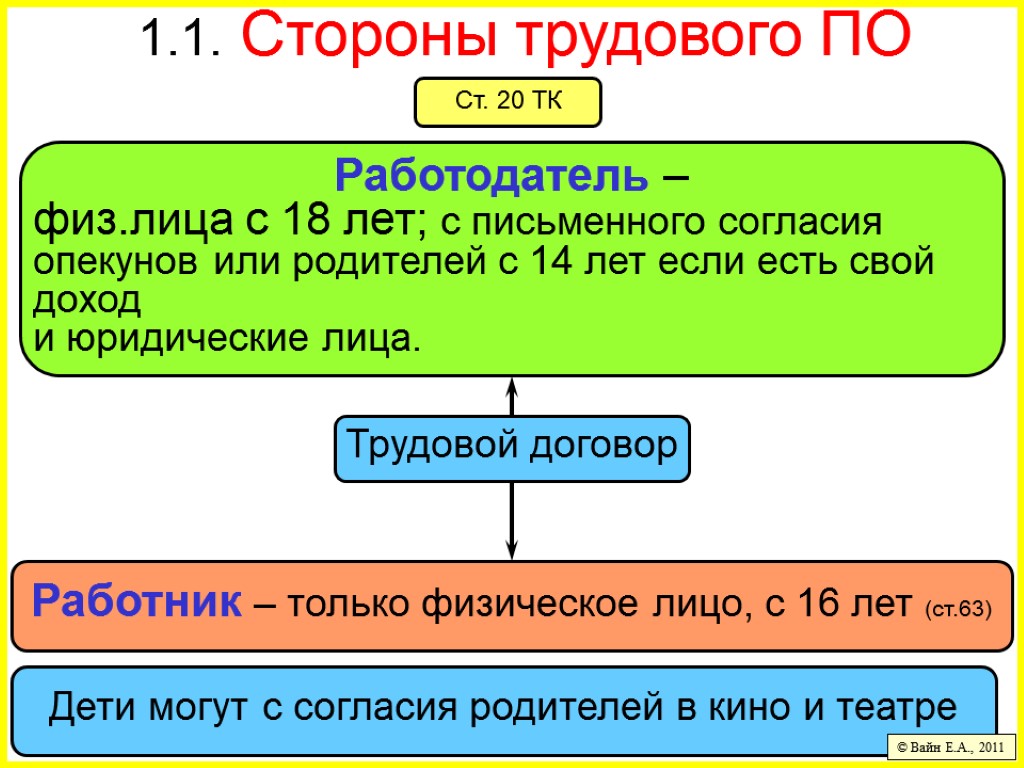 1.1. Стороны трудового ПО

Ст. 20 ТК

Работодатель –
физ.лица с 18 лет; с письменного согласия опекунов или родителей с 14 лет если есть свой доход
и юридические лица.

Трудовой договор

Работник – только физическое лицо, с 16 лет (ст.63)

Дети могут с согласия родителей в кино и театре

© Вайн Е.А., 2011